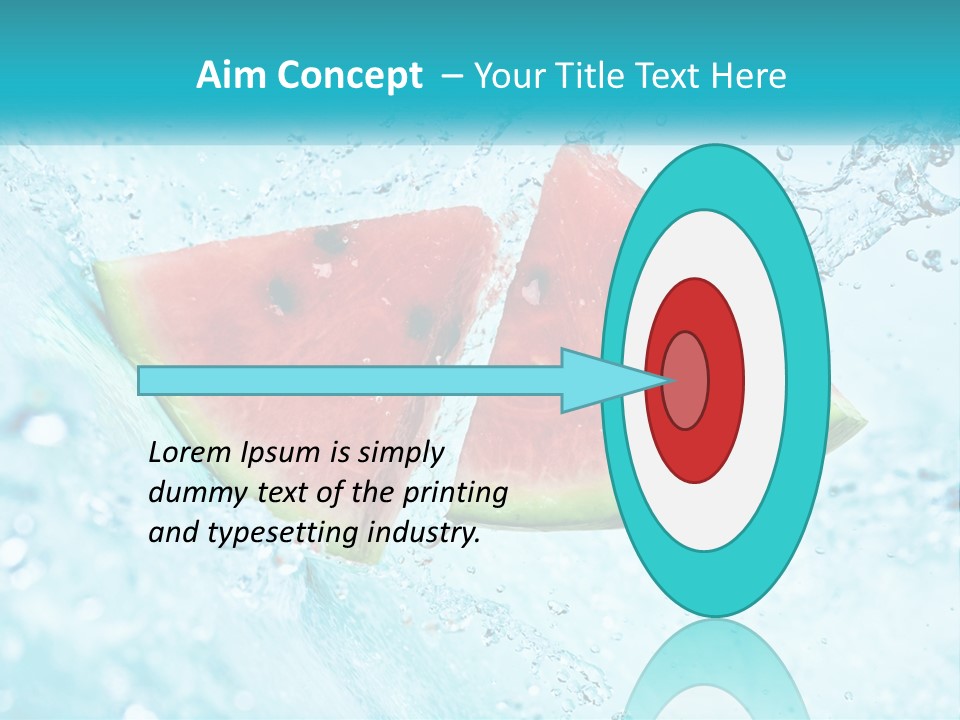 Aim Concept – Your Title Text Here

Lorem Ipsum is simply dummy text of the printing and typesetting industry.